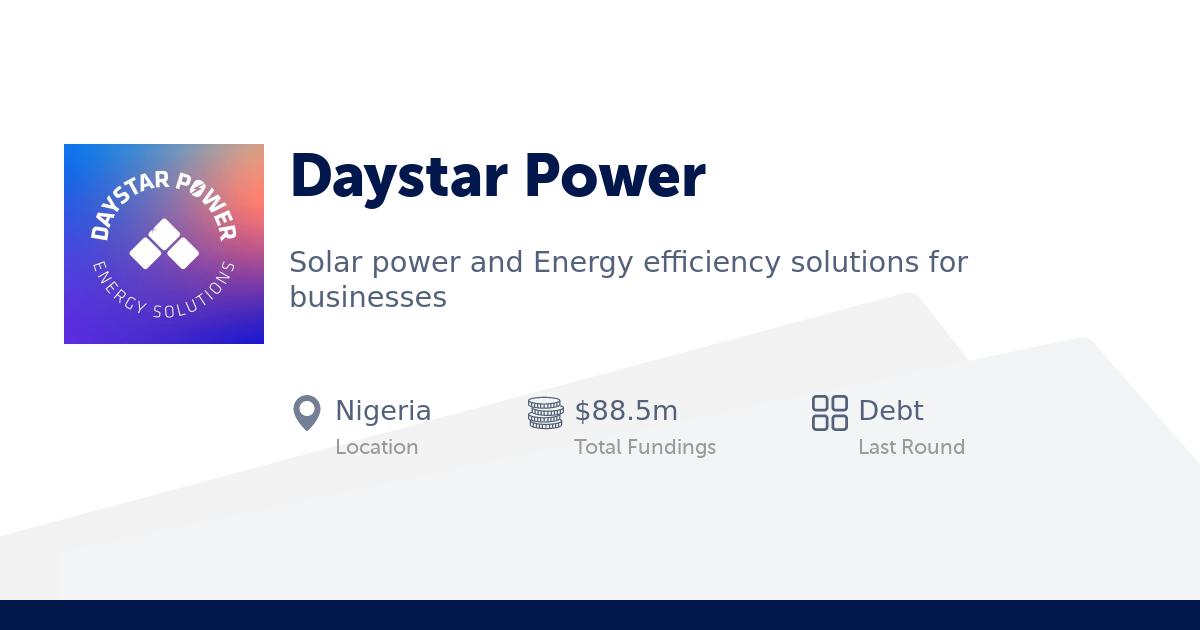 DAYSTAR POWER
ENERGY SOLUTIONS

Daystar Power

Solar power and Energy efficiency solutions for businesses

Nigeria
Location

$88.5m
Total Fundings

Debt
Last Round